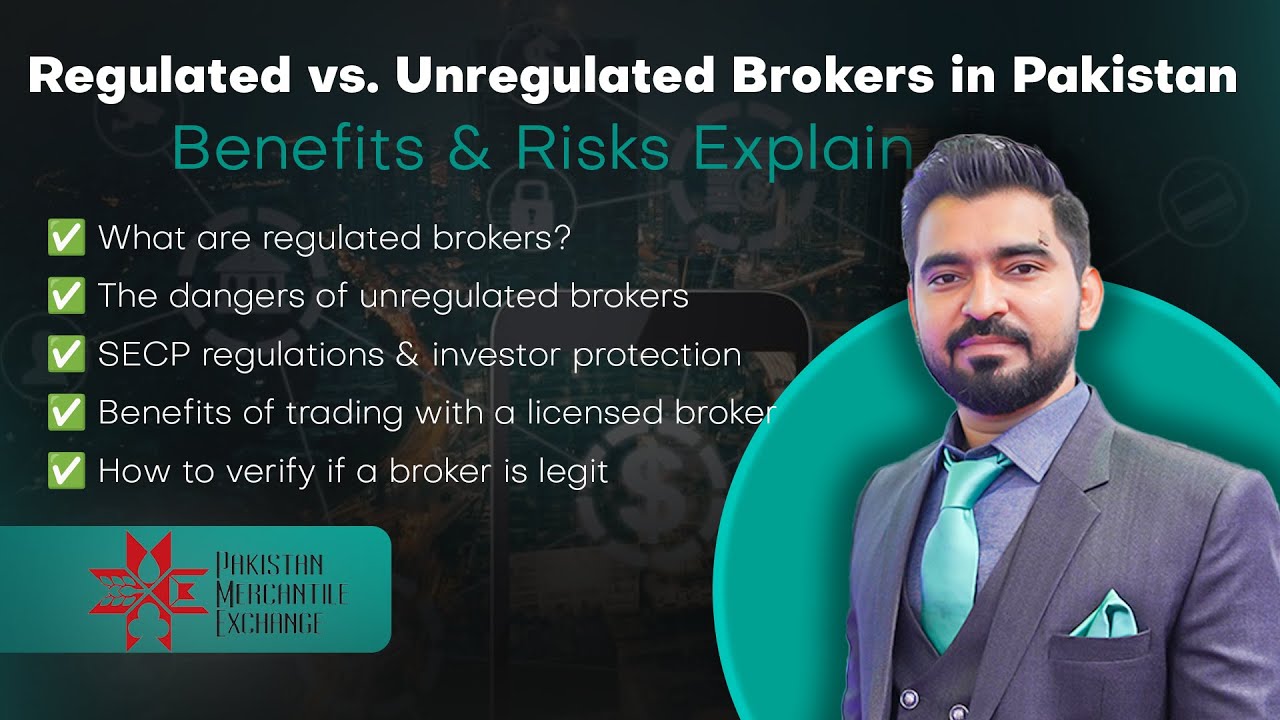 Regulated vs. Unregulated Brokers in Pakistan

Benefits & Risks Explain

✅ What are regulated brokers?
✅ The dangers of unregulated brokers
✅ SECP regulations & investor protection
✅ Benefits of trading with a licensed broker
✅ How to verify if a broker is legit

PAKISTAN MERCANTILE EXCHANGE